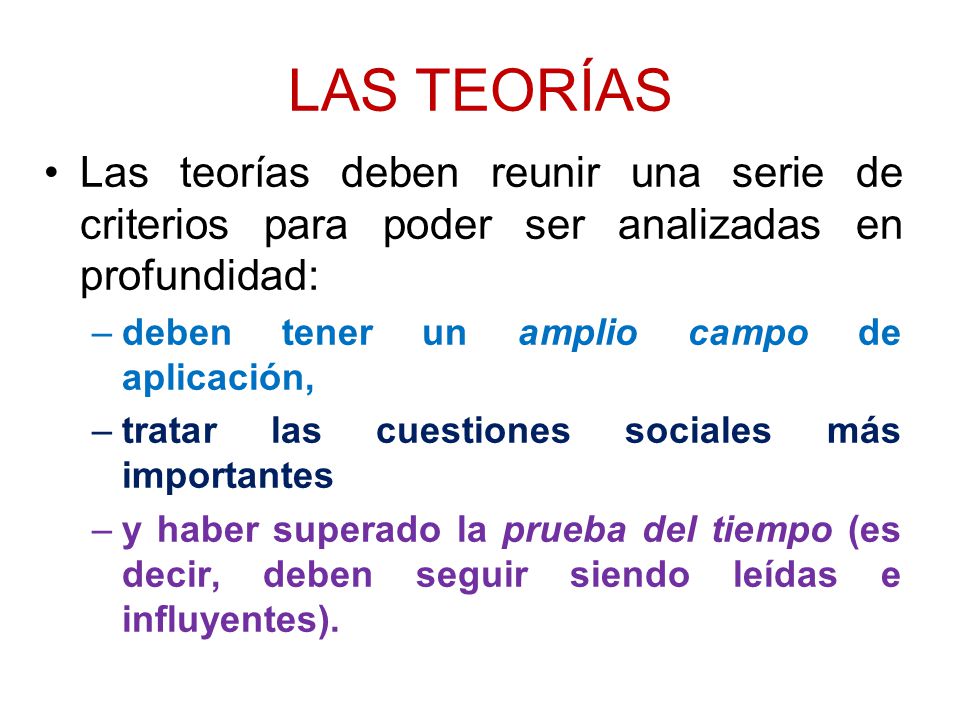 LAS TEORÍAS

• Las teorías deben reunir una serie de criterios para poder ser analizadas en profundidad:

– deben tener un amplio campo de aplicación,

– tratar las cuestiones sociales más importantes

– y haber superado la prueba del tiempo (es decir, deben seguir siendo leídas e influyentes).